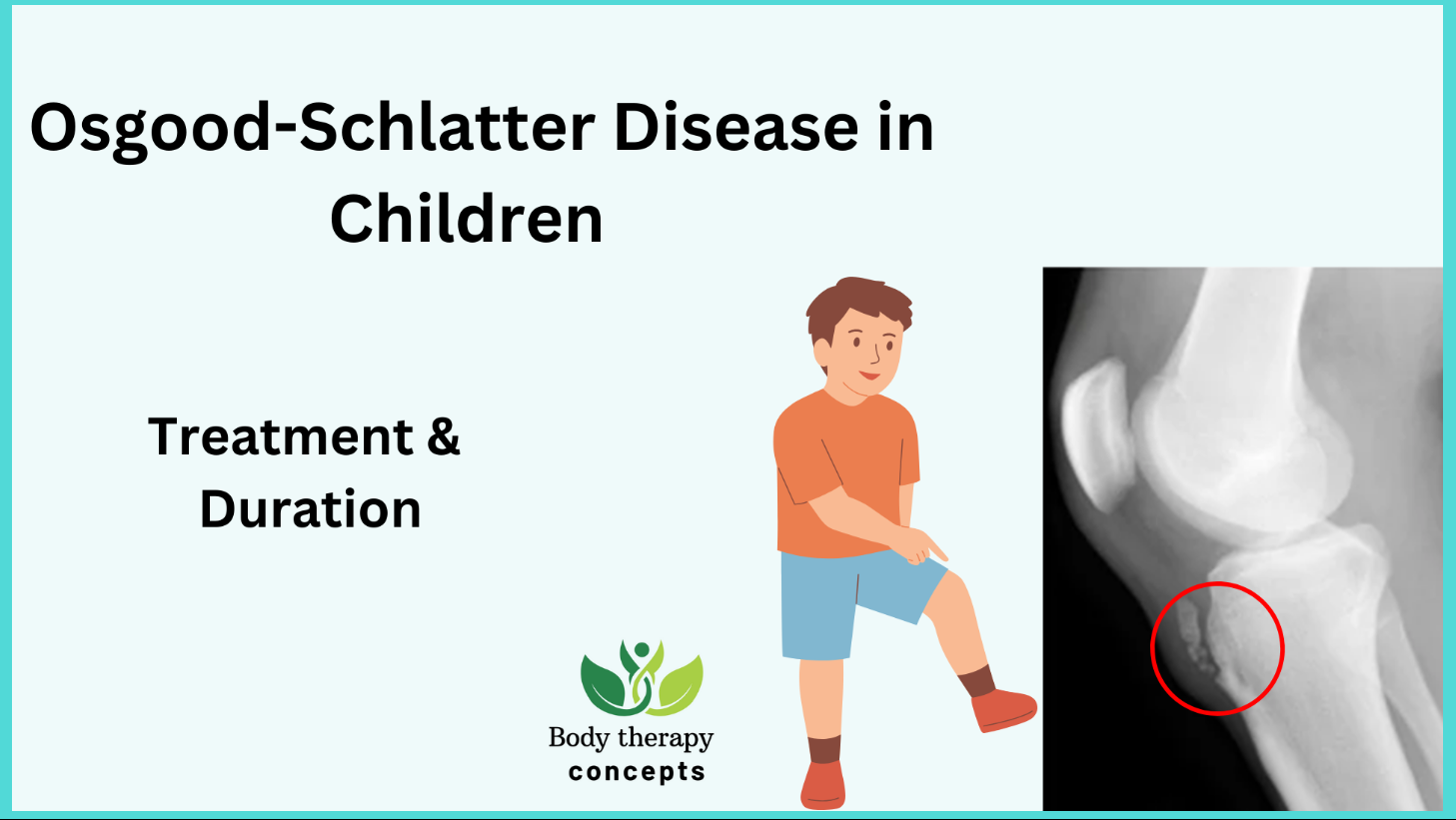 Osgood-Schlatter Disease in Children

Treatment & Duration

Body therapy concepts